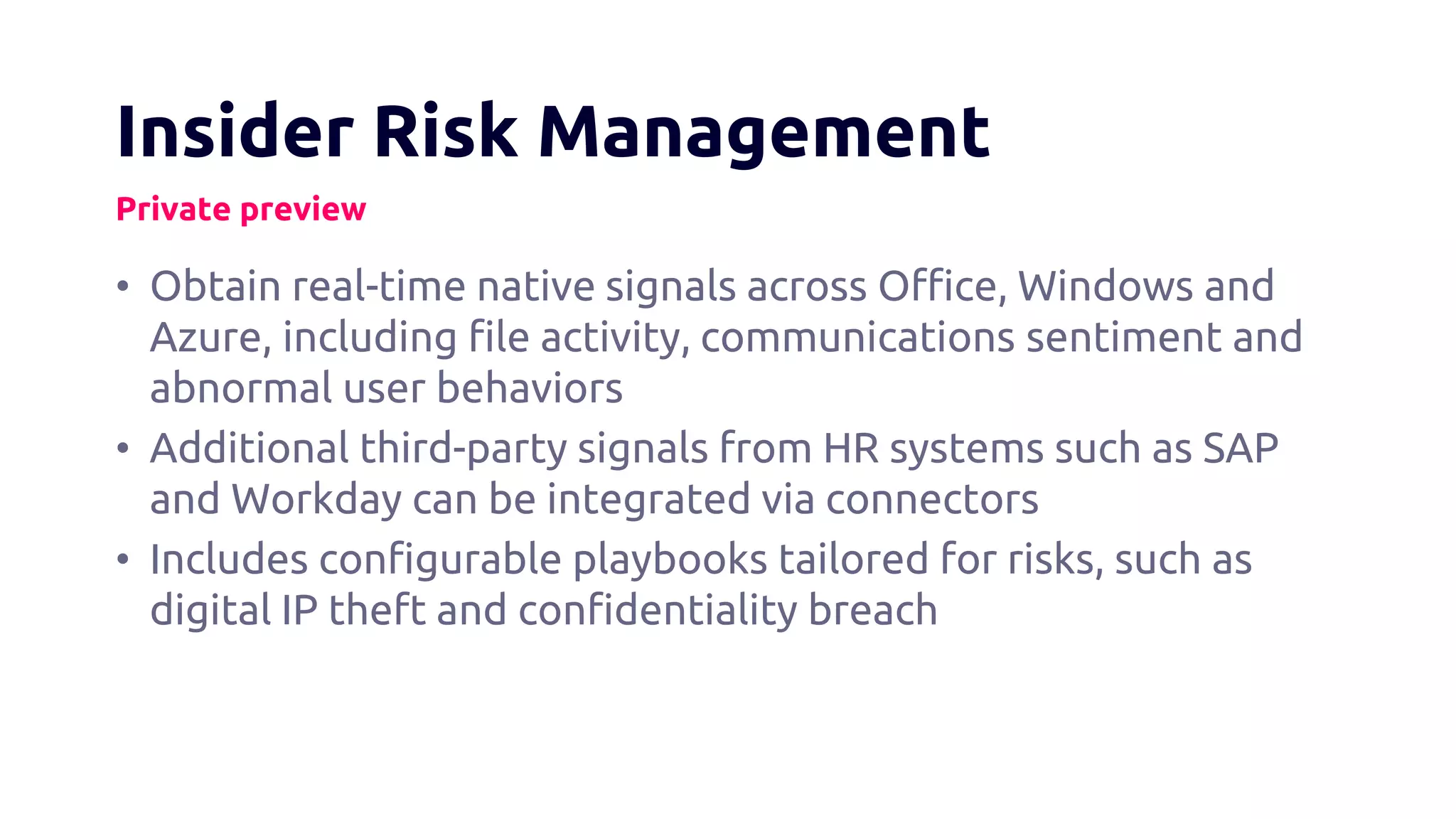 Insider Risk Management

Private preview

• Obtain real-time native signals across Office, Windows and Azure, including file activity, communications sentiment and abnormal user behaviors
• Additional third-party signals from HR systems such as SAP and Workday can be integrated via connectors
• Includes configurable playbooks tailored for risks, such as digital IP theft and confidentiality breach